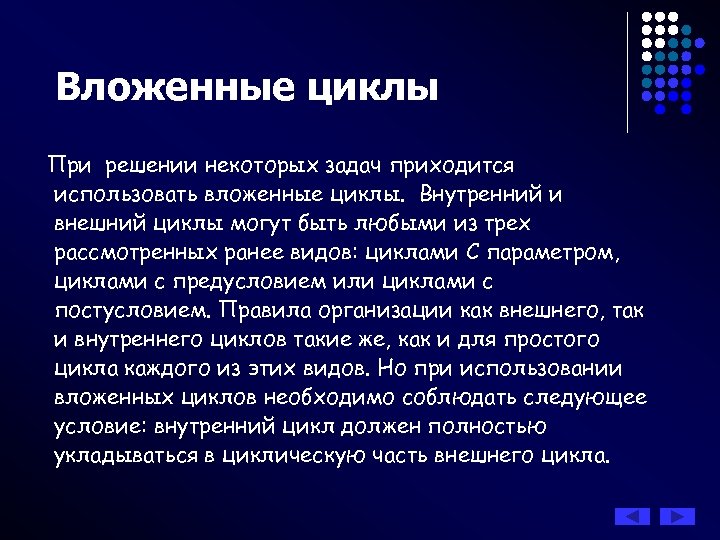 Вложенные циклы

При решении некоторых задач приходится использовать вложенные циклы. Внутренний и внешний циклы могут быть любыми из трех рассмотренных ранее видов: циклами С параметром, циклами с предусловием или циклами с постусловием. Правила организации как внешнего, так и внутреннего циклов такие же, как и для простого цикла каждого из этих видов. Но при использовании вложенных циклов необходимо соблюдать следующее условие: внутренний цикл должен полностью укладываться в циклическую часть внешнего цикла.